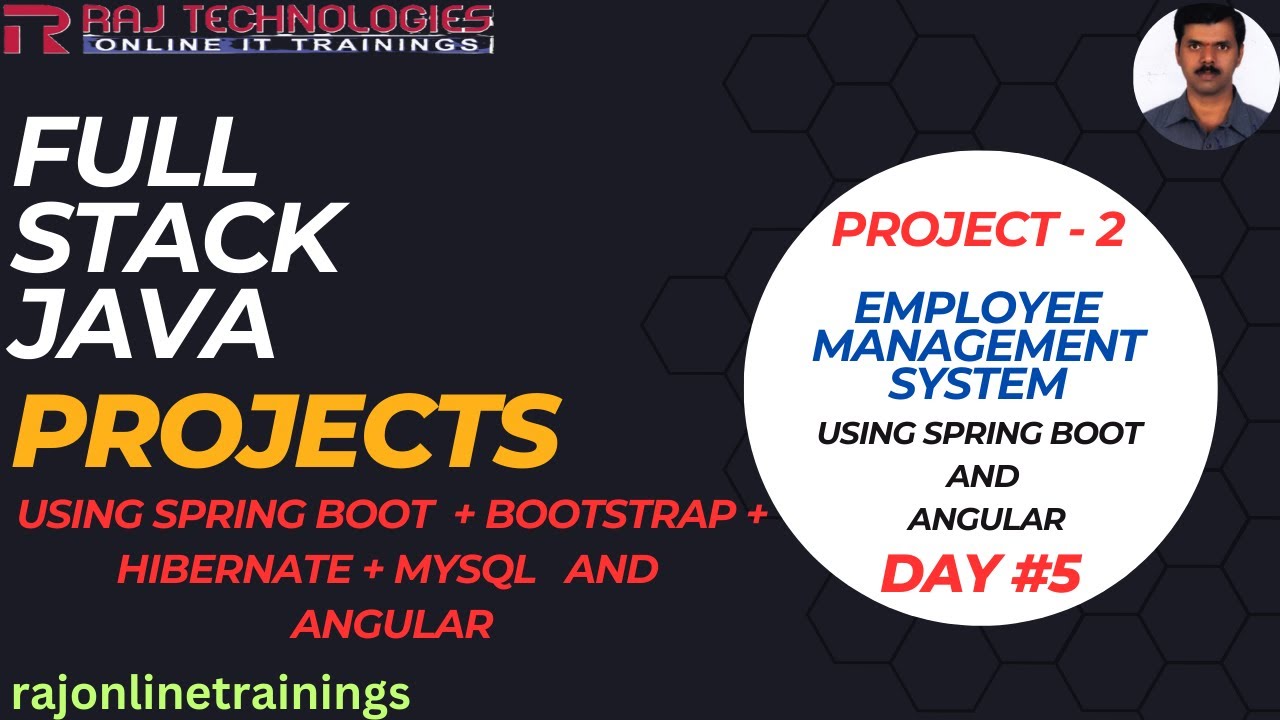 RAJ TECHNOLOGIES
ONLINE IT TRAININGS

FULL STACK JAVA
PROJECTS

USING SPRING BOOT + BOOTSTRAP + HIBERNATE + MYSQL AND ANGULAR

rajonlinetrainings

PROJECT - 2

EMPLOYEE MANAGEMENT SYSTEM

USING SPRING BOOT AND ANGULAR

DAY #5